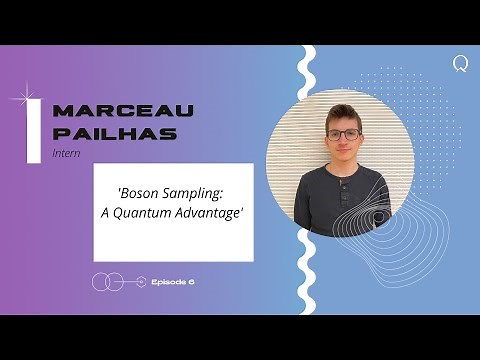 MARCEAU PAILHAS
Intern

'Boson Sampling: A Quantum Advantage'

Episode 6

Q